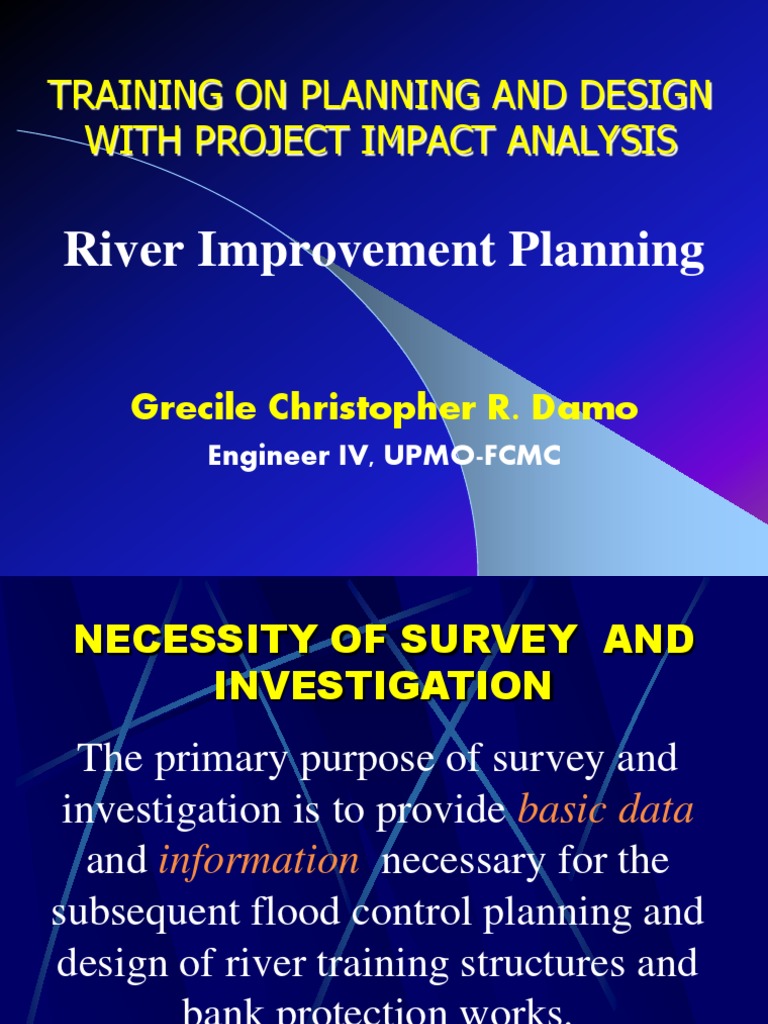 TRAINING ON PLANNING AND DESIGN WITH PROJECT IMPACT ANALYSIS

River Improvement Planning

Grecile Christopher R. Damo

Engineer IV, UPMO-FCMC

NECESSITY OF SURVEY AND INVESTIGATION

The primary purpose of survey and investigation is to provide basic data and information necessary for the subsequent flood control planning and design of river training structures and bank protection works.